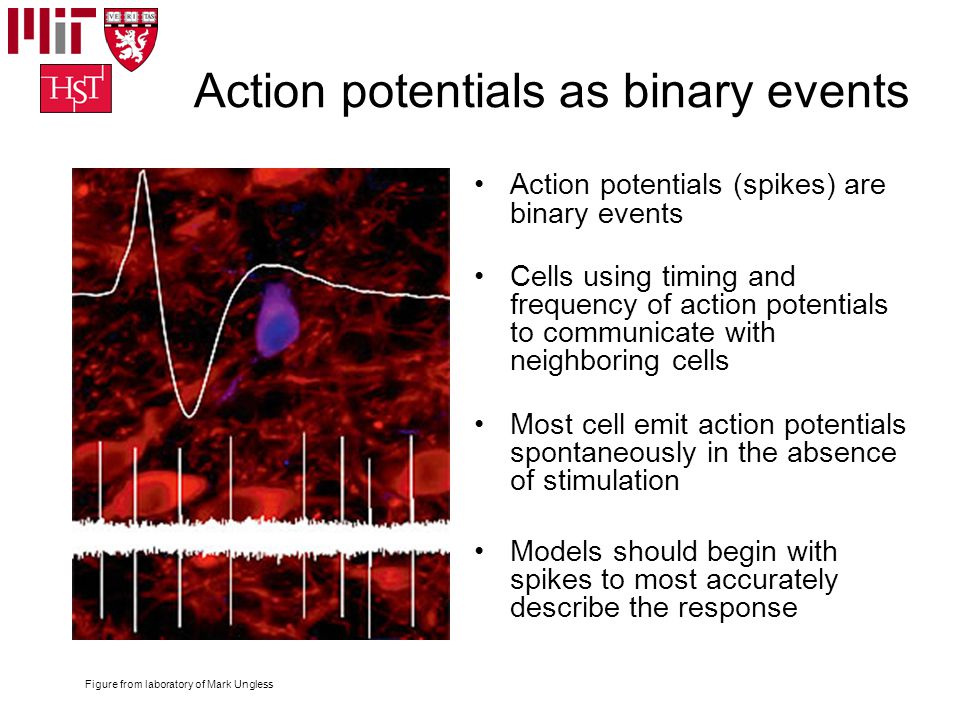 MIT

VE RI TAS

HST

Action potentials as binary events

• Action potentials (spikes) are binary events

• Cells using timing and frequency of action potentials to communicate with neighboring cells

• Most cell emit action potentials spontaneously in the absence of stimulation

• Models should begin with spikes to most accurately describe the response

Figure from laboratory of Mark Ungless